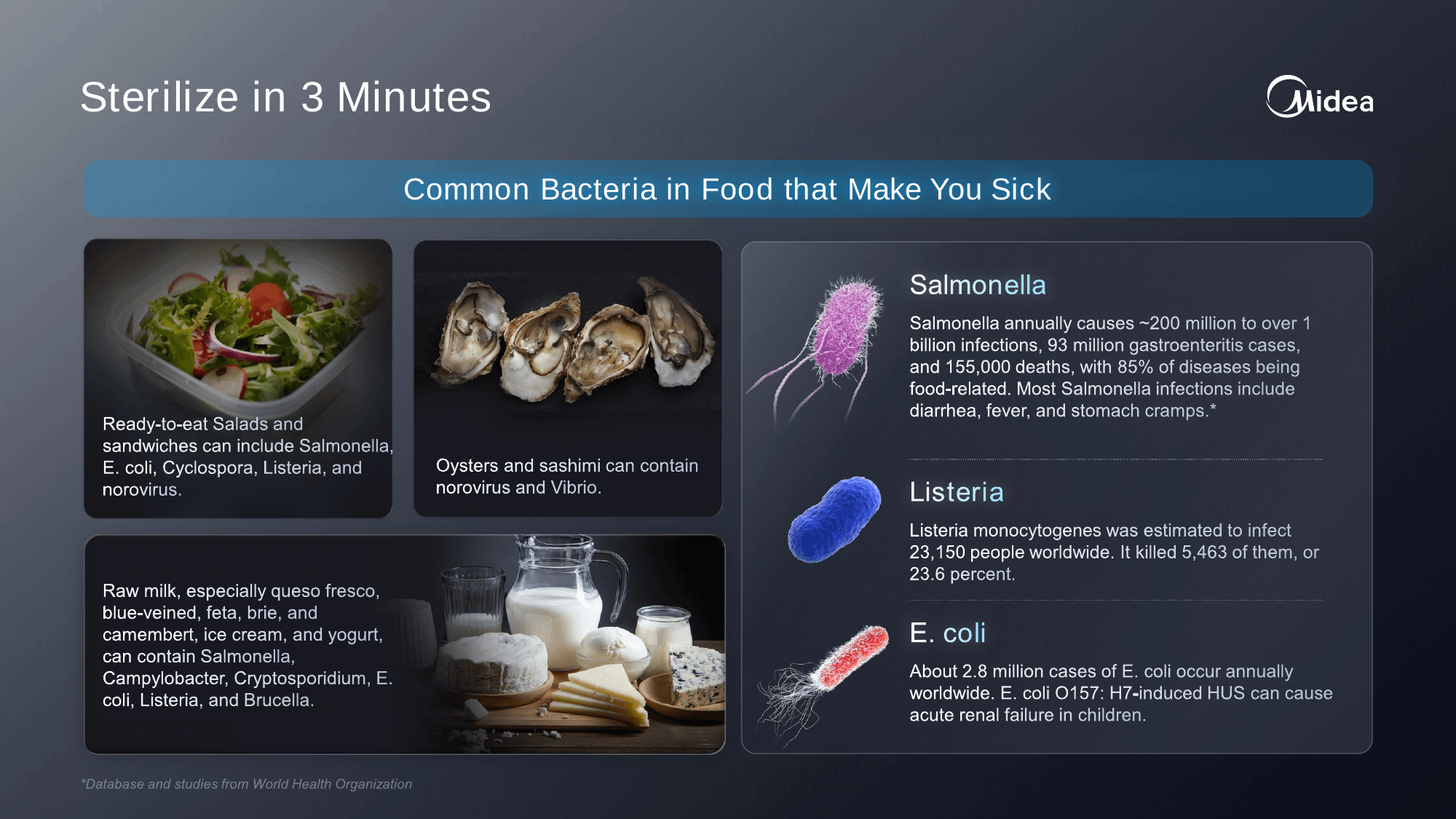 Sterilize in 3 Minutes

Midea

Common Bacteria in Food that Make You Sick

Ready-to-eat Salads and sandwiches can include Salmonella, E. coli, Cyclospora, Listeria, and norovirus.

Oysters and sashimi can contain norovirus and Vibrio.

Raw milk, especially queso fresco, blue-veined, feta, brie, and camembert, ice cream, and yogurt, can contain Salmonella, Campylobacter, Cryptosporidium, E. coli, Listeria, and Brucella.

Salmonella

Salmonella annually causes ~200 million to over 1 billion infections, 93 million gastroenteritis cases, and 155,000 deaths, with 85% of diseases being food-related. Most Salmonella infections include diarrhea, fever, and stomach cramps.*

Listeria

Listeria monocytogenes was estimated to infect 23,150 people worldwide. It killed 5,463 of them, or 23.6 percent.

E. coli

About 2.8 million cases of E. coli occur annually worldwide. E. coli O157: H7-induced HUS can cause acute renal failure in children.

*Database and studies from World Health Organization